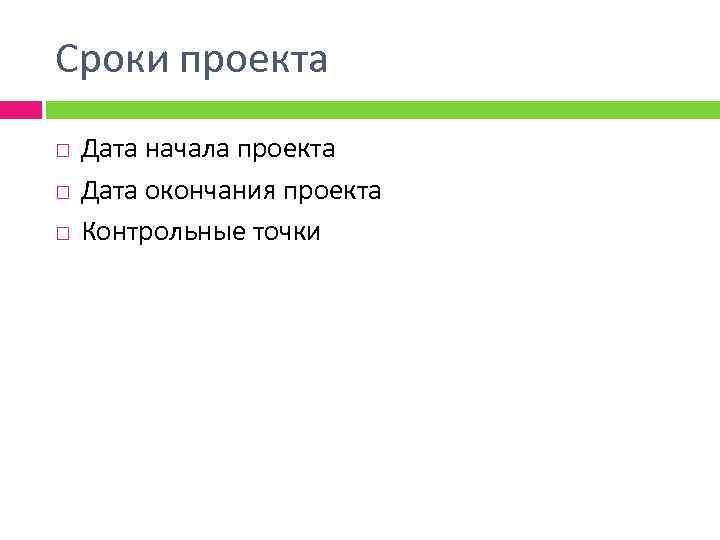 Сроки проекта

□ Дата начала проекта
□ Дата окончания проекта
□ Контрольные точки